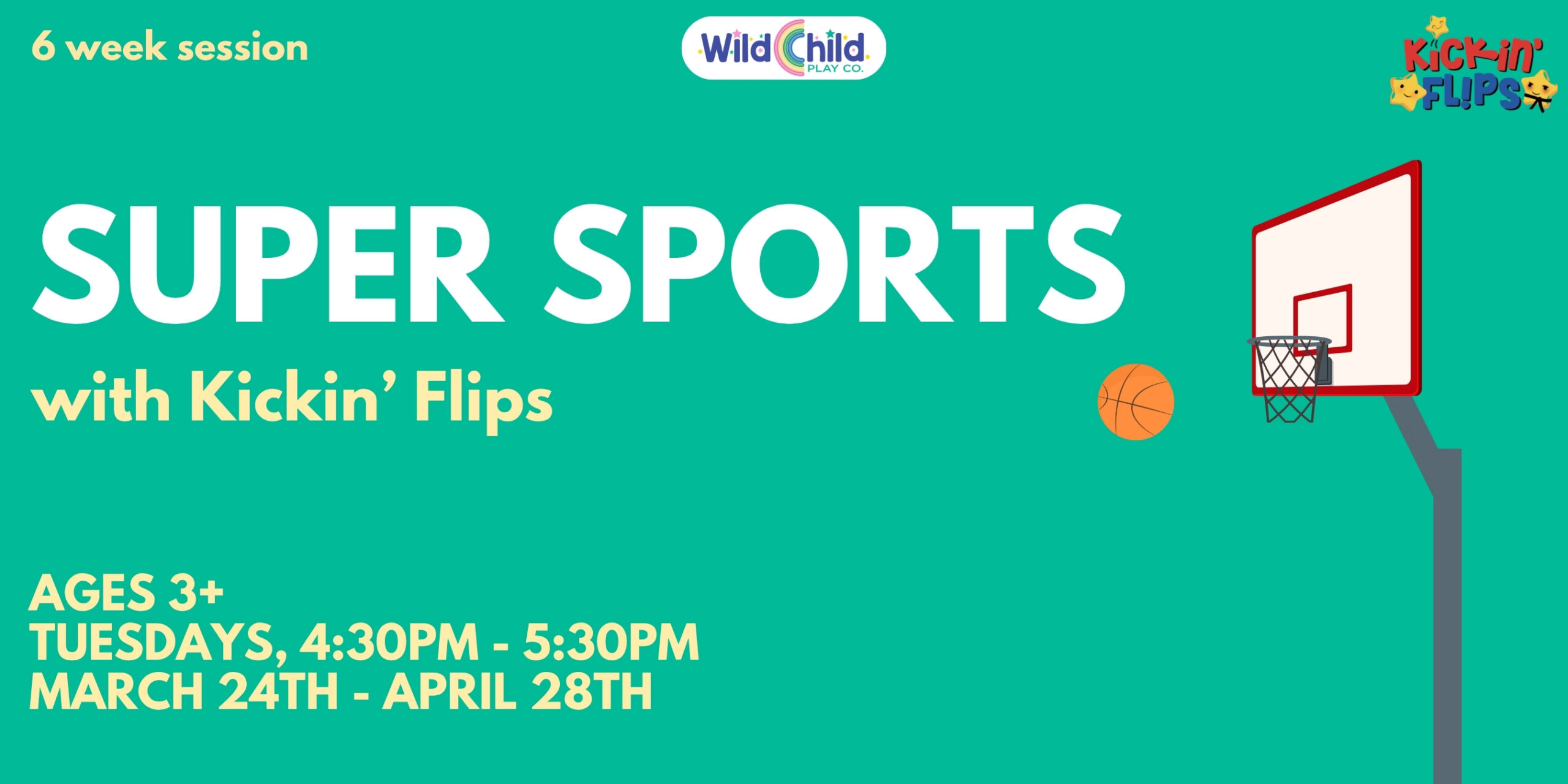 6 week session

Wild Child PLAY CO.

Kickin' FL!PS

SUPER SPORTS

with Kickin' Flips

AGES 3+
TUESDAYS, 4:30PM - 5:30PM
MARCH 24TH - APRIL 28TH